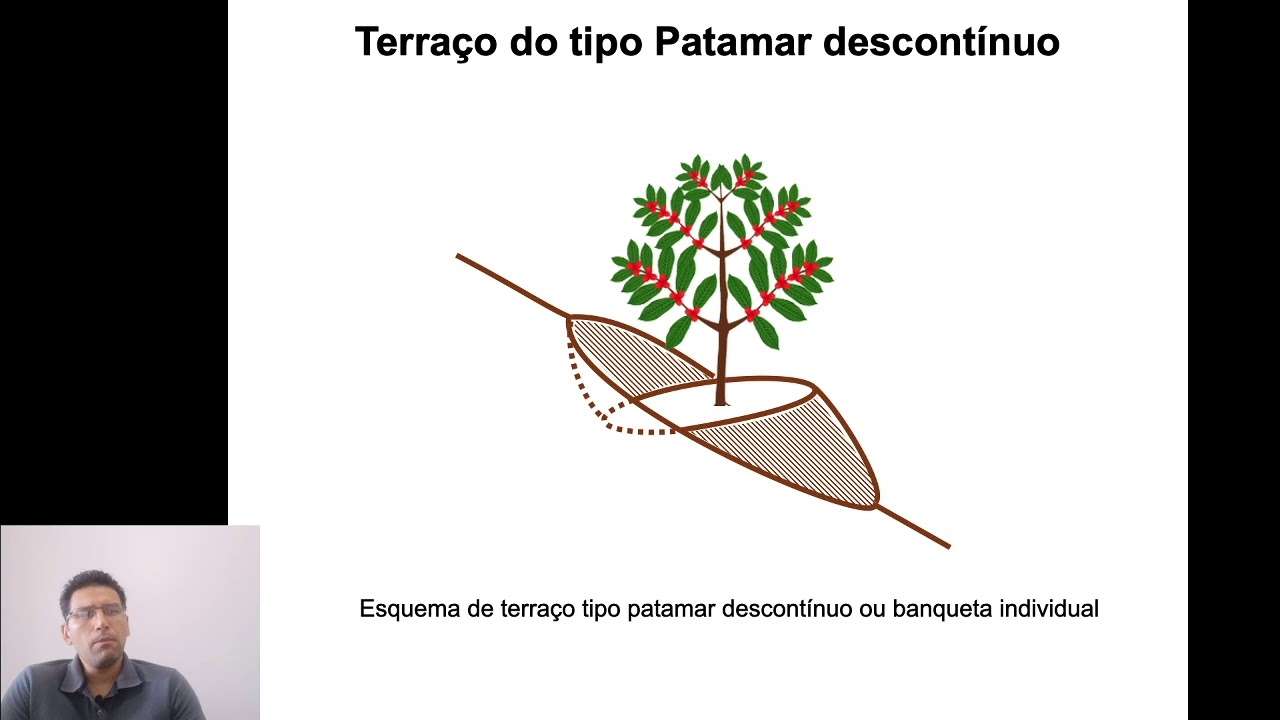 Terraço do tipo Patamar descontínuo

Esquema de terraço tipo patamar descontínuo ou banqueta individual